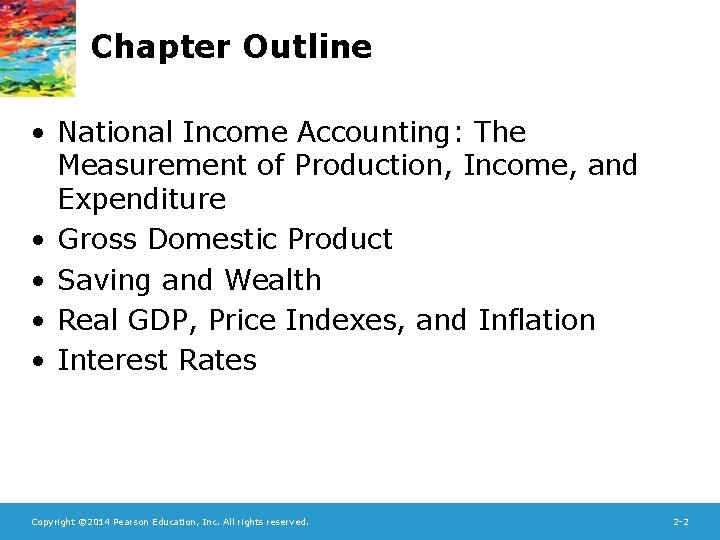 Chapter Outline

• National Income Accounting: The Measurement of Production, Income, and Expenditure
• Gross Domestic Product
• Saving and Wealth
• Real GDP, Price Indexes, and Inflation
• Interest Rates

Copyright ©2014 Pearson Education, Inc. All rights reserved.

2-2